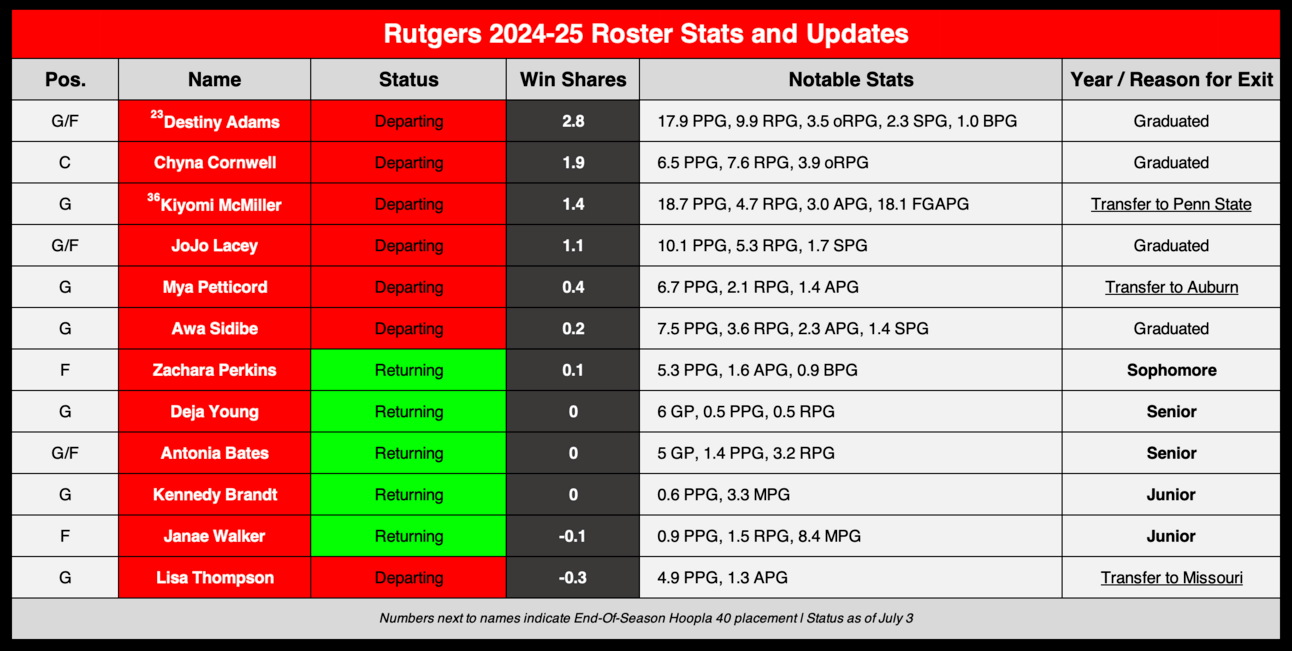 Rutgers 2024-25 Roster Stats and Updates

| Pos. | Name | Status | Win Shares | Notable Stats | Year / Reason for Exit |
|---|---|---|---|---|---|
| G/F | $^{23}$Destiny Adams | Departing | 2.8 | 17.9 PPG, 9.9 RPG, 3.5 oRPG, 2.3 SPG, 1.0 BPG | Graduated |
| C | Chyna Cornwell | Departing | 1.9 | 6.5 PPG, 7.6 RPG, 3.9 oRPG | Graduated |
| G | $^{36}$Kiyomi McMiller | Departing | 1.4 | 18.7 PPG, 4.7 RPG, 3.0 APG, 18.1 FGAPG | Transfer to Penn State |
| G/F | JoJo Lacey | Departing | 1.1 | 10.1 PPG, 5.3 RPG, 1.7 SPG | Graduated |
| G | Mya Petticord | Departing | 0.4 | 6.7 PPG, 2.1 RPG, 1.4 APG | Transfer to Auburn |
| G | Awa Sidibe | Departing | 0.2 | 7.5 PPG, 3.6 RPG, 2.3 APG, 1.4 SPG | Graduated |
| F | Zachara Perkins | Returning | 0.1 | 5.3 PPG, 1.6 APG, 0.9 BPG | Sophomore |
| G | Deja Young | Returning | 0 | 6 GP, 0.5 PPG, 0.5 RPG | Senior |
| G/F | Antonia Bates | Returning | 0 | 5 GP, 1.4 PPG, 3.2 RPG | Senior |
| G | Kennedy Brandt | Returning | 0 | 0.6 PPG, 3.3 MPG | Junior |
| F | Janae Walker | Returning | -0.1 | 0.9 PPG, 1.5 RPG, 8.4 MPG | Junior |
| G | Lisa Thompson | Departing | -0.3 | 4.9 PPG, 1.3 APG | Transfer to Missouri |

Numbers next to names indicate End-Of-Season Hoopla 40 placement | Status as of July 3